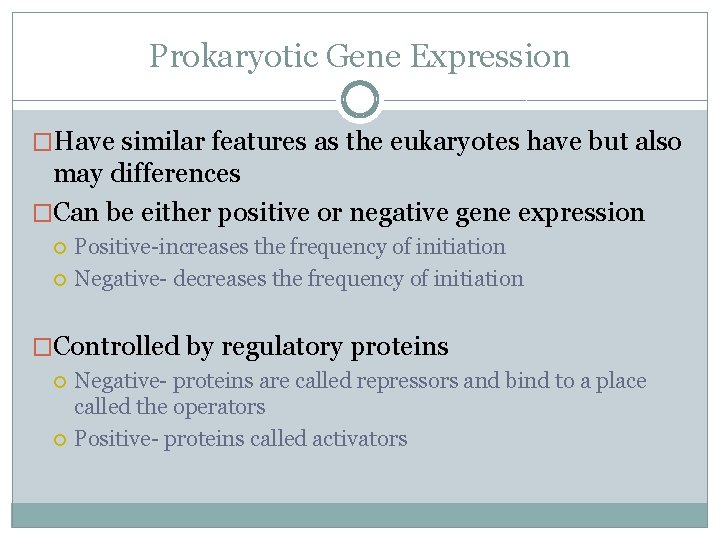 Prokaryotic Gene Expression

Have similar features as the eukaryotes have but also may differences

Can be either positive or negative gene expression

Positive-increases the frequency of initiation

Negative- decreases the frequency of initiation

Controlled by regulatory proteins

Negative- proteins are called repressors and bind to a place called the operators

Positive- proteins called activators